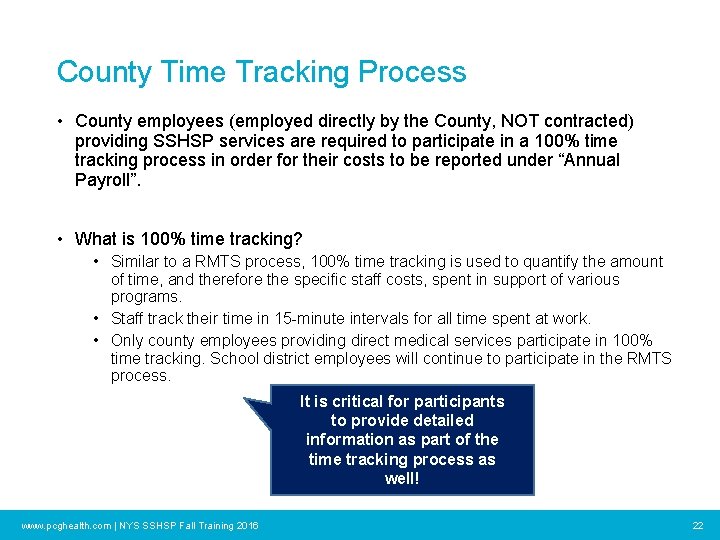 County Time Tracking Process

• County employees (employed directly by the County, NOT contracted) providing SSHSP services are required to participate in a 100% time tracking process in order for their costs to be reported under “Annual Payroll”.

• What is 100% time tracking?
  • Similar to a RMTS process, 100% time tracking is used to quantify the amount of time, and therefore the specific staff costs, spent in support of various programs.
  • Staff track their time in 15-minute intervals for all time spent at work.
  • Only county employees providing direct medical services participate in 100% time tracking. School district employees will continue to participate in the RMTS process.

It is critical for participants to provide detailed information as part of the time tracking process as well!

www.pcghealth.com | NYS SSHSP Fall Training 2016

22